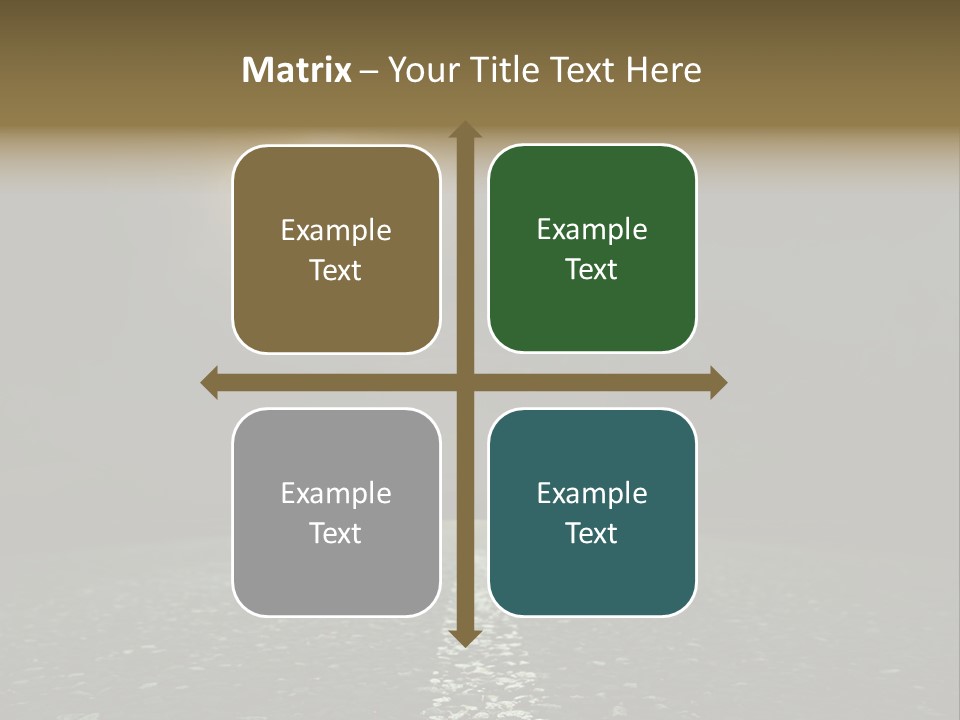 Matrix – Your Title Text Here

Example Text

Example Text

Example Text

Example Text